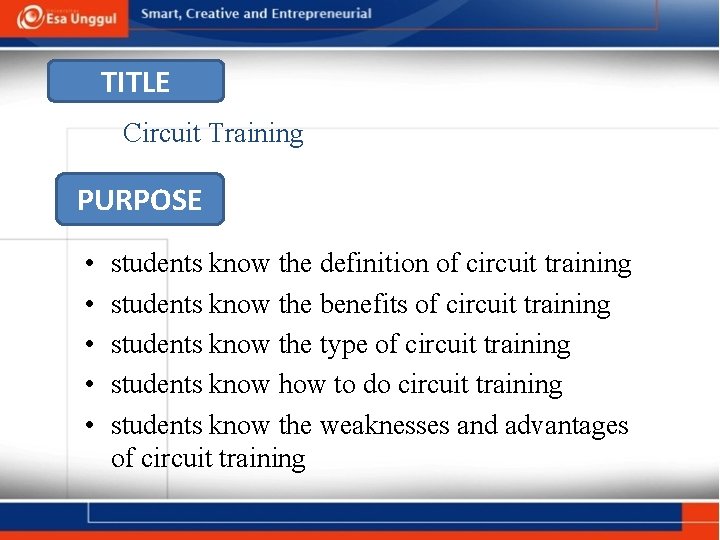 Esa Unggul Smart, Creative and Entrepreneurial

TITLE

Circuit Training

PURPOSE

• students know the definition of circuit training
• students know the benefits of circuit training
• students know the type of circuit training
• students know how to do circuit training
• students know the weaknesses and advantages of circuit training